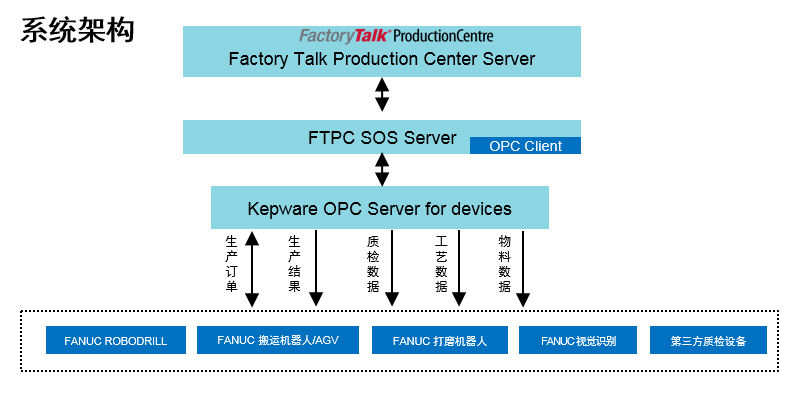 系统架构

FactoryTalk® ProductionCentre
Factory Talk Production Center Server

FTPC SOS Server
OPC Client

Kepware OPC Server for devices

生产订单
生产结果
质检数据
工艺数据
物料数据

FANUC ROBODRILL
FANUC 搬运机器人/AGV
FANUC 打磨机器人
FANUC视觉识别
第三方质检设备